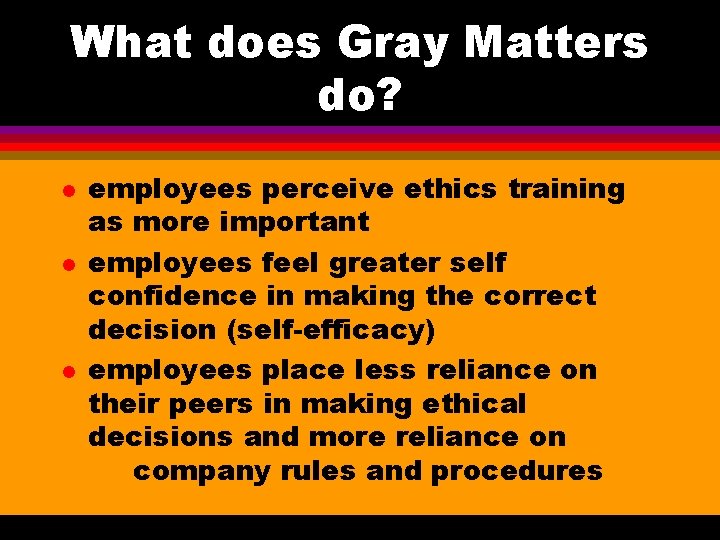 What does Gray Matters do?

- employees perceive ethics training as more important
- employees feel greater self confidence in making the correct decision (self-efficacy)
- employees place less reliance on their peers in making ethical decisions and more reliance on company rules and procedures